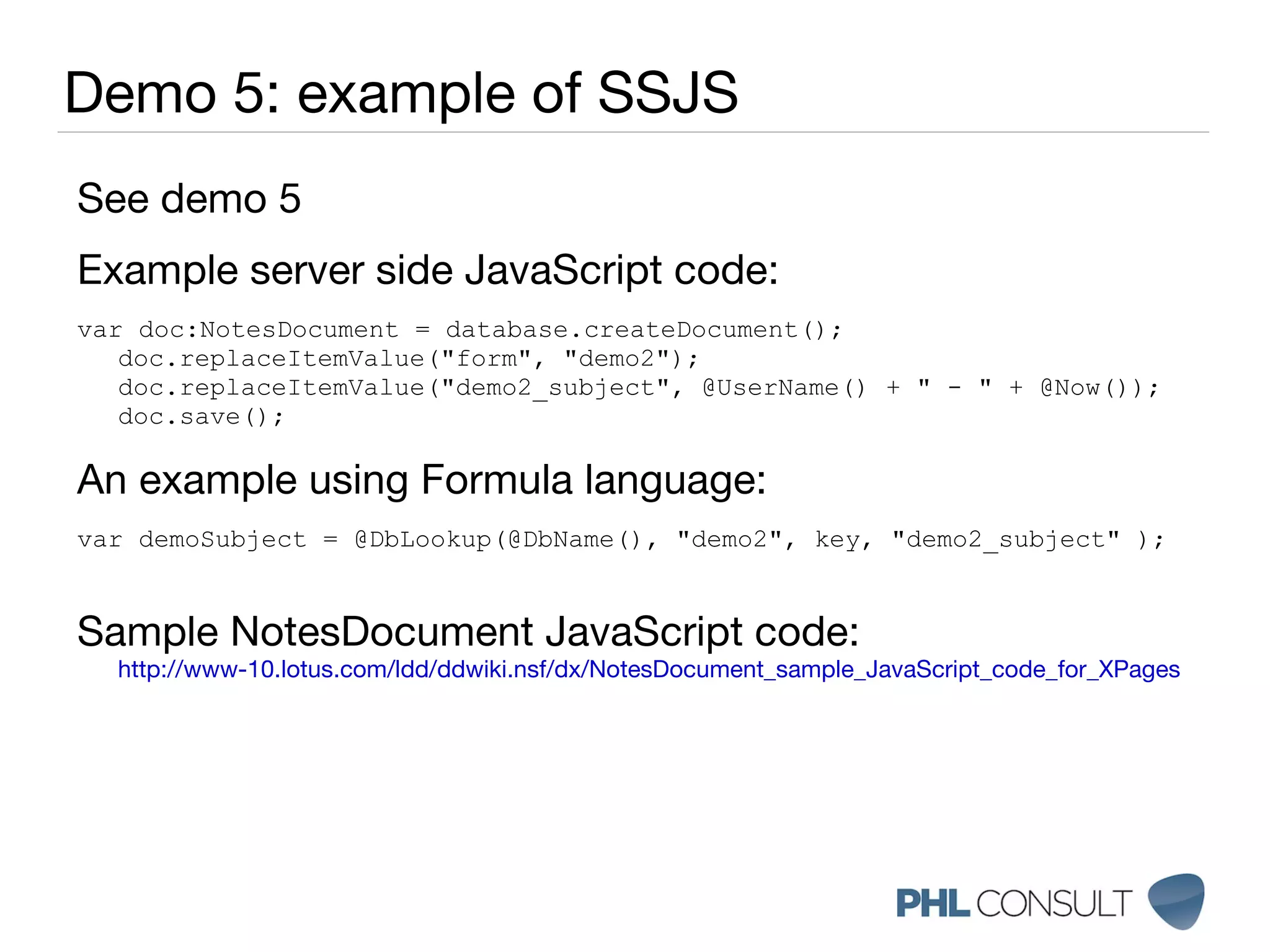 Demo 5: example of SSJS

See demo 5

Example server side JavaScript code:

var doc:NotesDocument = database.createDocument();
doc.replaceItemValue("form", "demo2");
doc.replaceItemValue("demo2_subject", @UserName() + " - " + @Now());
doc.save();

An example using Formula language:

var demoSubject = @DbLookup(@DbName(), "demo2", key, "demo2_subject" );

Sample NotesDocument JavaScript code:
http://www-10.lotus.com/ldd/ddwiki.nsf/dx/NotesDocument_sample_JavaScript_code_for_XPages

PHL CONSULT